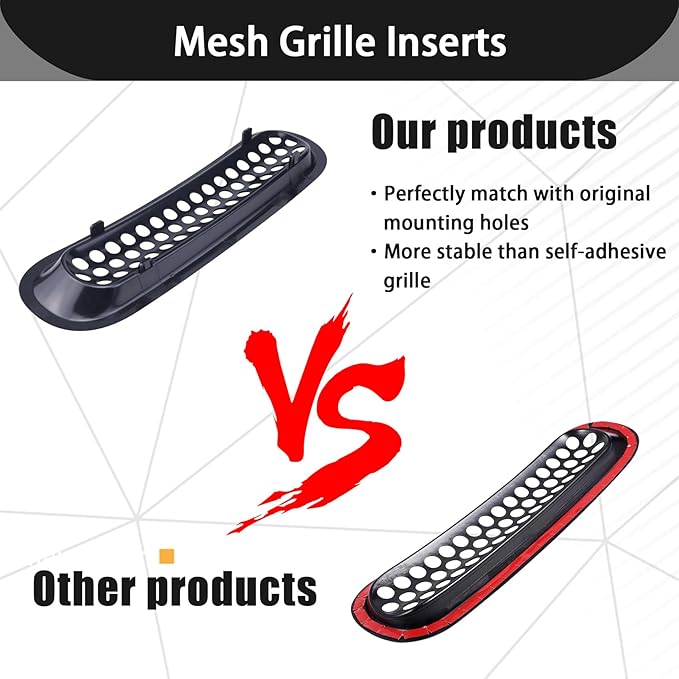 Mesh Grille Inserts

Our products

• Perfectly match with original mounting holes
• More stable than self-adhesive grille

VS

Other products